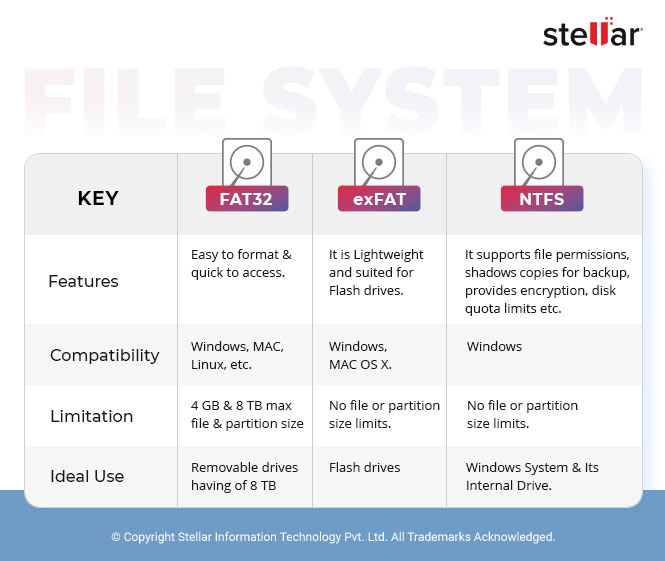 stellar

FILE SYSTEM

| KEY | FAT32 | exFAT | NTFS |
|---|---|---|---|
| Features | Easy to format & quick to access. | It is Lightweight and suited for Flash drives. | It supports file permissions, shadows copies for backup, provides encryption, disk quota limits etc. |
| Compatibility | Windows, MAC, Linux, etc. | Windows, MAC OS X. | Windows |
| Limitation | 4 GB & 8 TB max file & partition size | No file or partition size limits. | No file or partition size limits. |
| Ideal Use | Removable drives having of 8 TB | Flash drives | Windows System & Its Internal Drive. |

© Copyright Stellar Information Technology Pvt. Ltd. All Trademarks Acknowledged.